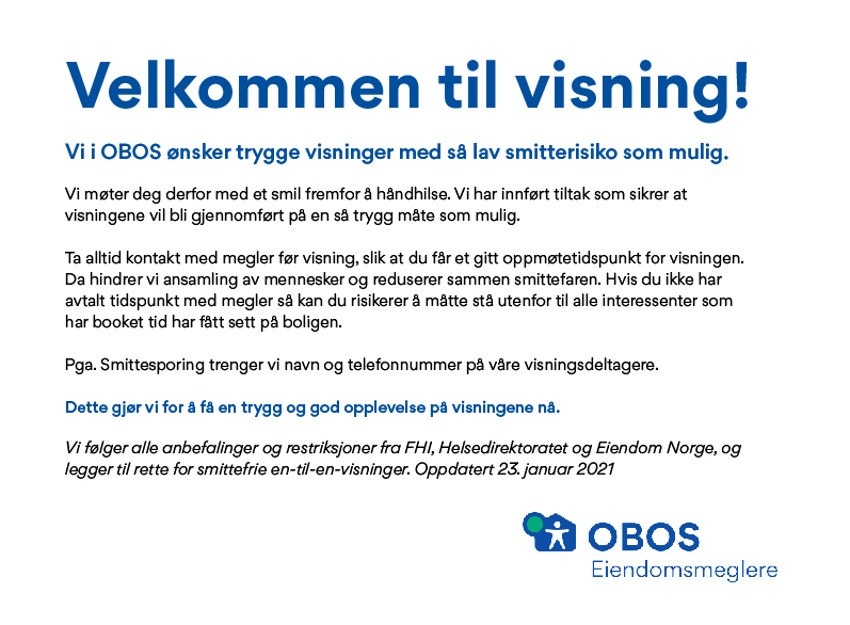 Velkommen til visning!

Vi i OBOS ønsker trygge visninger med så lav smitterisiko som mulig.

Vi møter deg derfor med et smil fremfor å håndhilse. Vi har innført tiltak som sikrer at visningene vil bli gjennomført på en så trygg måte som mulig.

Ta alltid kontakt med megler før visning, slik at du får et gitt oppmøtetidspunkt for visningen. Da hindrer vi ansamling av mennesker og reduserer sammen smittefaren. Hvis du ikke har avtalt tidspunkt med megler så kan du risikerer å måtte stå utenfor til alle interessenter som har booket tid har fått sett på boligen.

Pga. Smittesporing trenger vi navn og telefonnummer på våre visningsdeltagere.

Dette gjør vi for å få en trygg og god opplevelse på visningene nå.

Vi følger alle anbefalinger og restriksjoner fra FHI, Helsedirektoratet og Eiendom Norge, og legger til rette for smittefrie en-til-en-visninger. Oppdatert 23. januar 2021

OBOS
Eiendomsmeglere